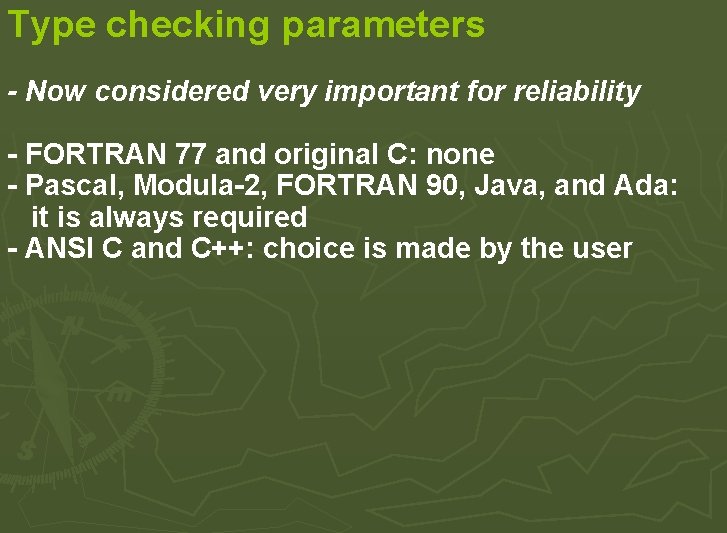 Type checking parameters

- Now considered very important for reliability

- FORTRAN 77 and original C: none
- Pascal, Modula-2, FORTRAN 90, Java, and Ada: it is always required
- ANSI C and C++: choice is made by the user